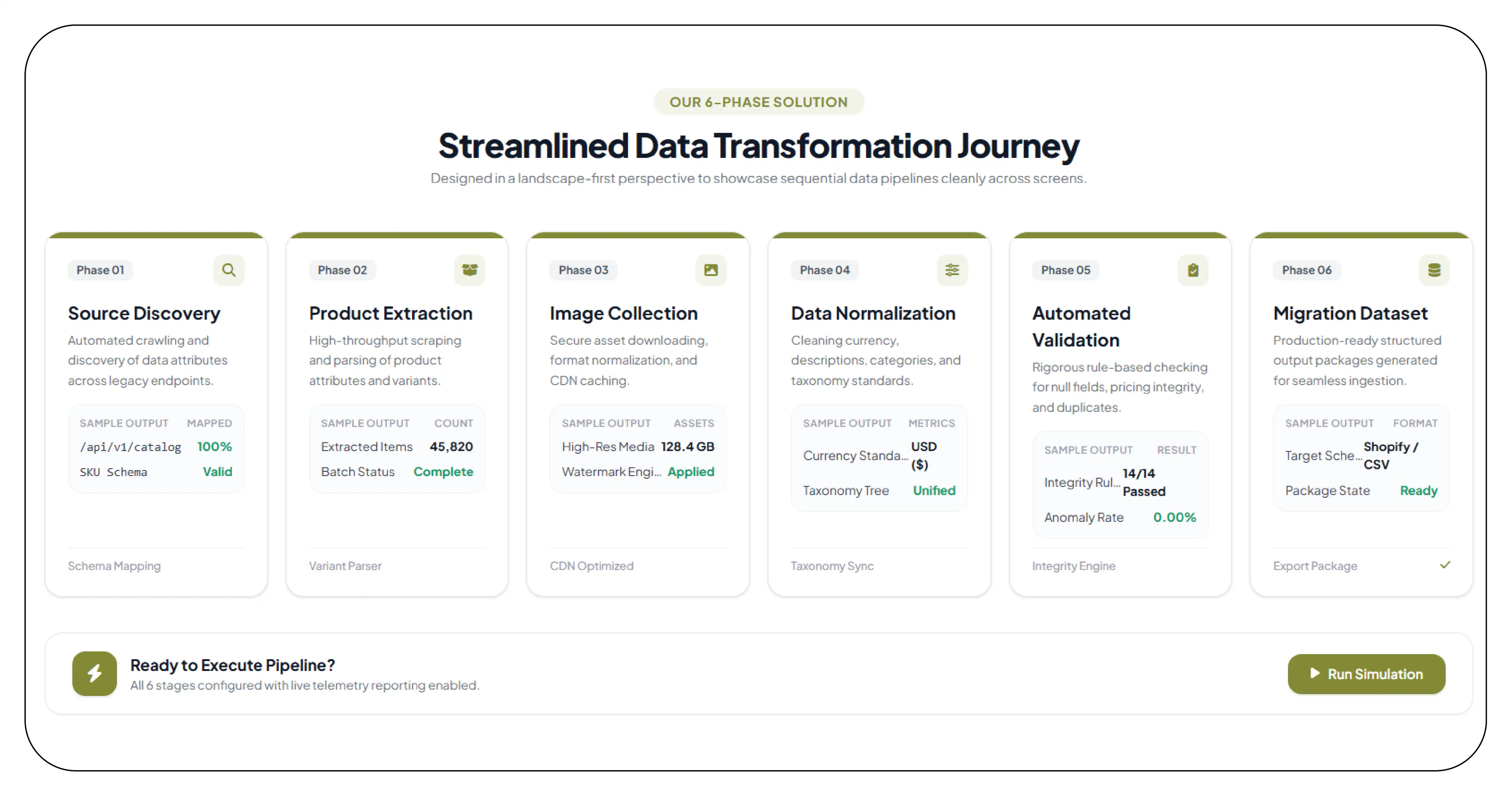 OUR 6-PHASE SOLUTION

Streamlined Data Transformation Journey

Designed in a landscape-first perspective to showcase sequential data pipelines cleanly across screens.

Phase 01

Source Discovery

Automated crawling and discovery of data attributes across legacy endpoints.

| SAMPLE OUTPUT | MAPPED |
|---|---|
| /api/v1/catalog | 100% |
| SKU Schema | Valid |

Schema Mapping

Phase 02

Product Extraction

High-throughput scraping and parsing of product attributes and variants.

| SAMPLE OUTPUT | COUNT |
|---|---|
| Extracted Items | 45,820 |
| Batch Status | Complete |

Variant Parser

Phase 03

Image Collection

Secure asset downloading, format normalization, and CDN caching.

| SAMPLE OUTPUT | ASSETS |
|---|---|
| High-Res Media | 128.4 GB |
| Watermark Engi... | Applied |

CDN Optimized

Phase 04

Data Normalization

Cleaning currency, descriptions, categories, and taxonomy standards.

| SAMPLE OUTPUT | METRICS |
|---|---|
| Currency Standa... | USD ($) |
| Taxonomy Tree | Unified |

Taxonomy Sync

Phase 05

Automated Validation

Rigorous rule-based checking for null fields, pricing integrity, and duplicates.

| SAMPLE OUTPUT | RESULT |
|---|---|
| Integrity Rul... | 14/14 Passed |
| Anomaly Rate | 0.00% |

Integrity Engine

Phase 06

Migration Dataset

Production-ready structured output packages generated for seamless ingestion.

| SAMPLE OUTPUT | FORMAT |
|---|---|
| Target Sche... | Shopify / CSV |
| Package State | Ready |

Export Package

Ready to Execute Pipeline?
All 6 stages configured with live telemetry reporting enabled.

Run Simulation